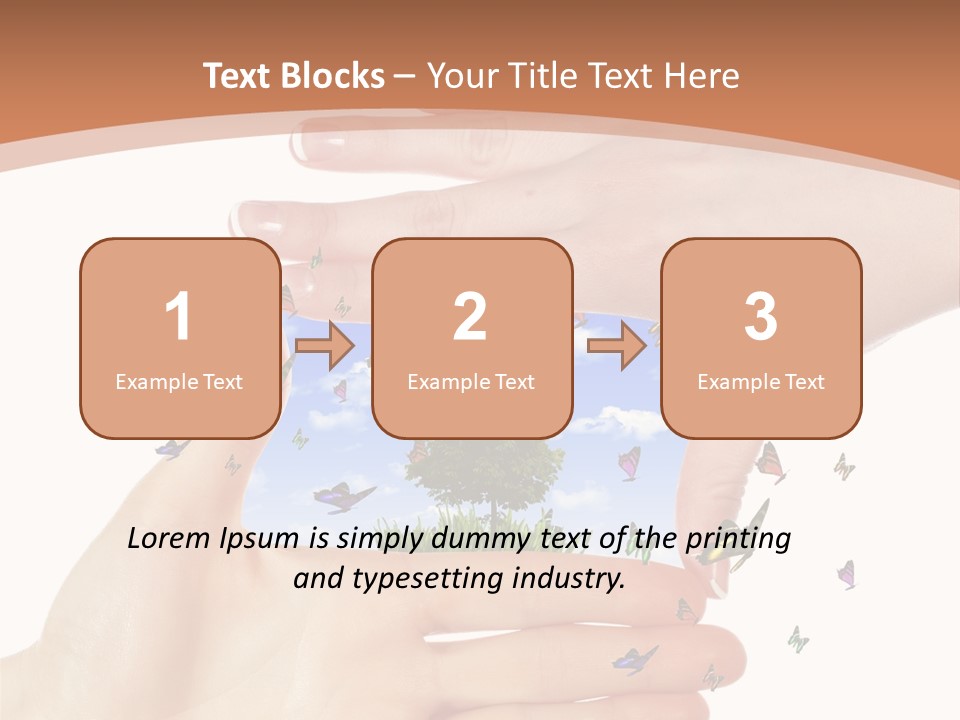 Text Blocks – Your Title Text Here

1
Example Text

2
Example Text

3
Example Text

Lorem Ipsum is simply dummy text of the printing and typesetting industry.